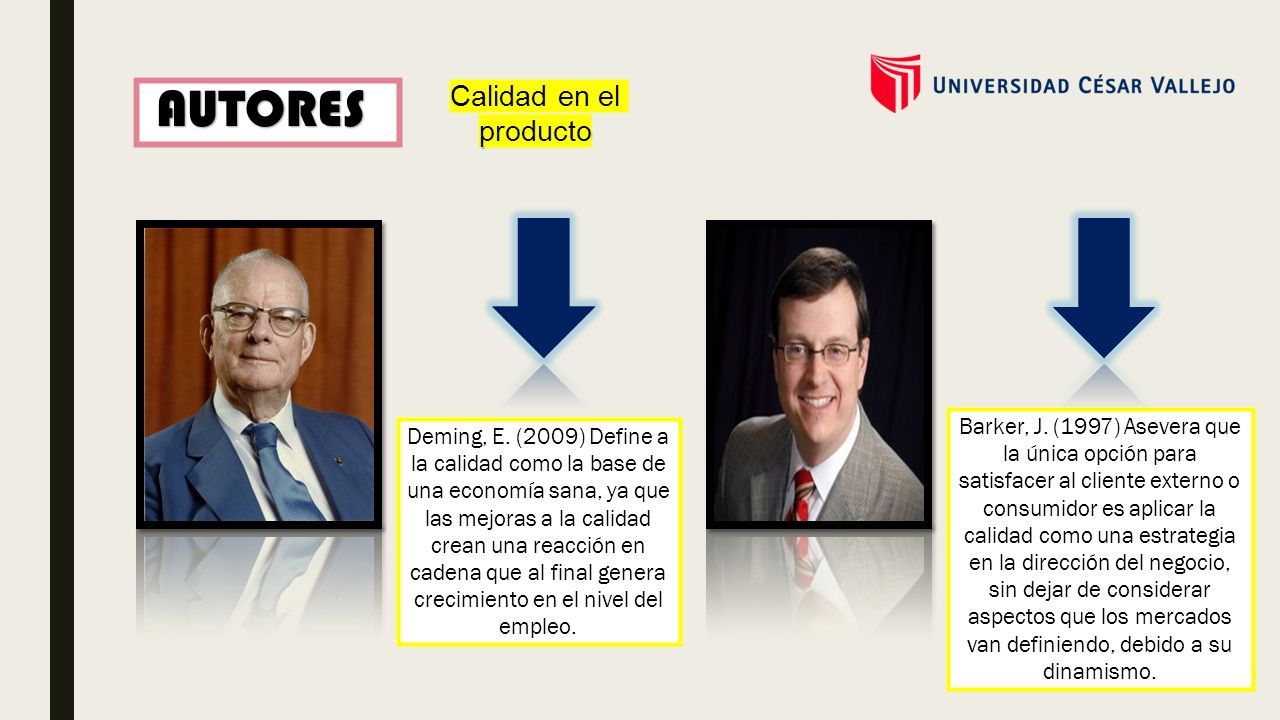 AUTORES

Calidad en el producto

UNIVERSIDAD CÉSAR VALLEJO

Deming, E. (2009) Define a la calidad como la base de una economía sana, ya que las mejoras a la calidad crean una reacción en cadena que al final genera crecimiento en el nivel del empleo.

Barker, J. (1997) Asevera que la única opción para satisfacer al cliente externo o consumidor es aplicar la calidad como una estrategia en la dirección del negocio, sin dejar de considerar aspectos que los mercados van definiendo, debido a su dinamismo.